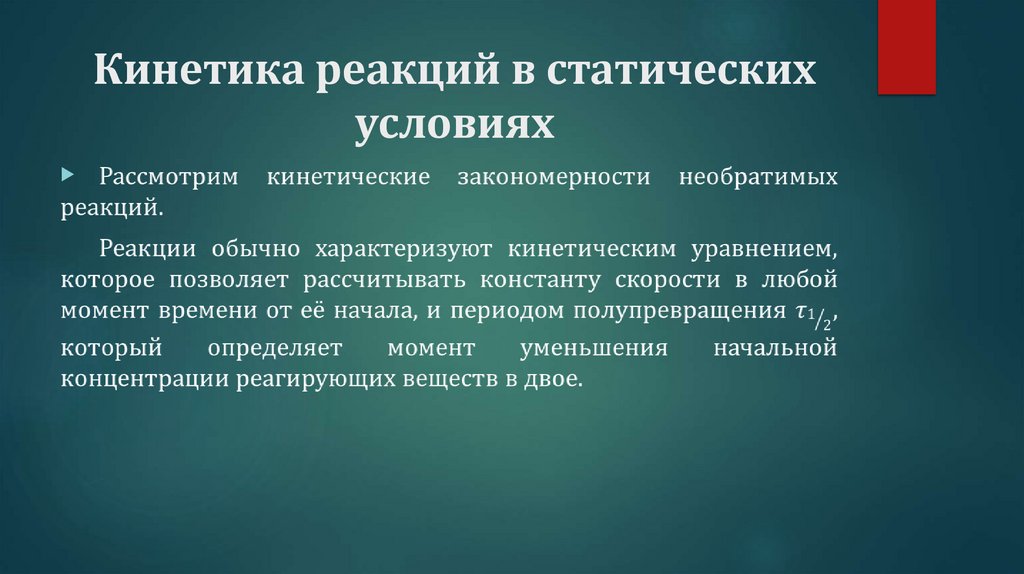 Кинетика реакций в статических условиях

Рассмотрим кинетические закономерности необратимых реакций.

Реакции обычно характеризуют кинетическим уравнением, которое позволяет рассчитывать константу скорости в любой момент времени от её начала, и периодом полупревращения $\tau_{1/2}$, который определяет момент уменьшения начальной концентрации реагирующих веществ в двое.